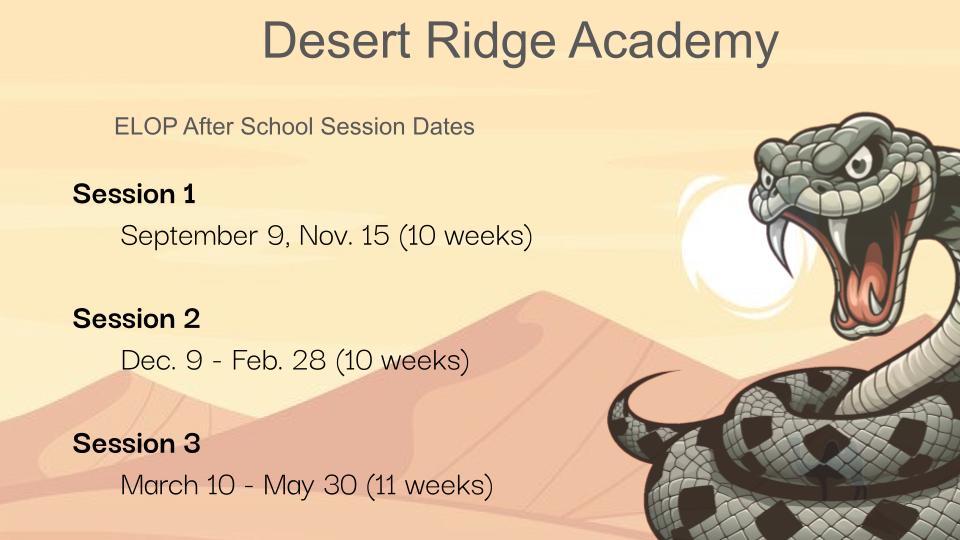 Desert Ridge Academy

ELOP After School Session Dates

Session 1

September 9, Nov. 15 (10 weeks)

Session 2

Dec. 9 - Feb. 28 (10 weeks)

Session 3

March 10 - May 30 (11 weeks)